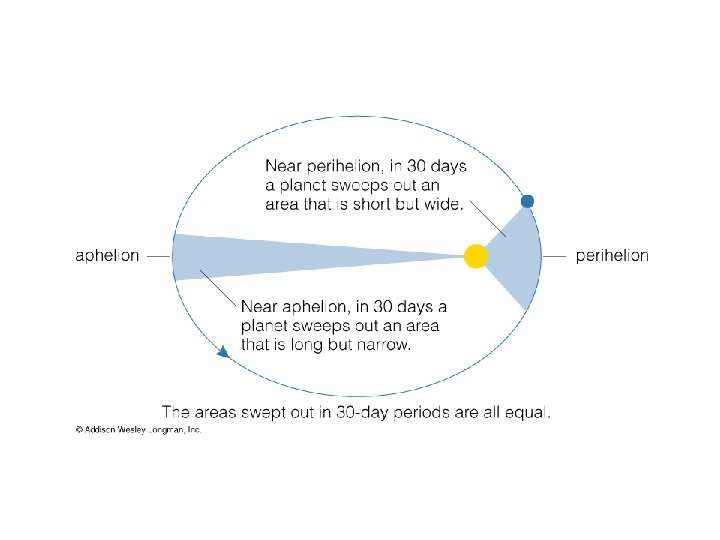 Near perihelion, in 30 days a planet sweeps out an area that is short but wide.

aphelion

perihelion

Near aphelion, in 30 days a planet sweeps out an area that is long but narrow.

The areas swept out in 30-day periods are all equal.

© Addison Wesley Longman, Inc.